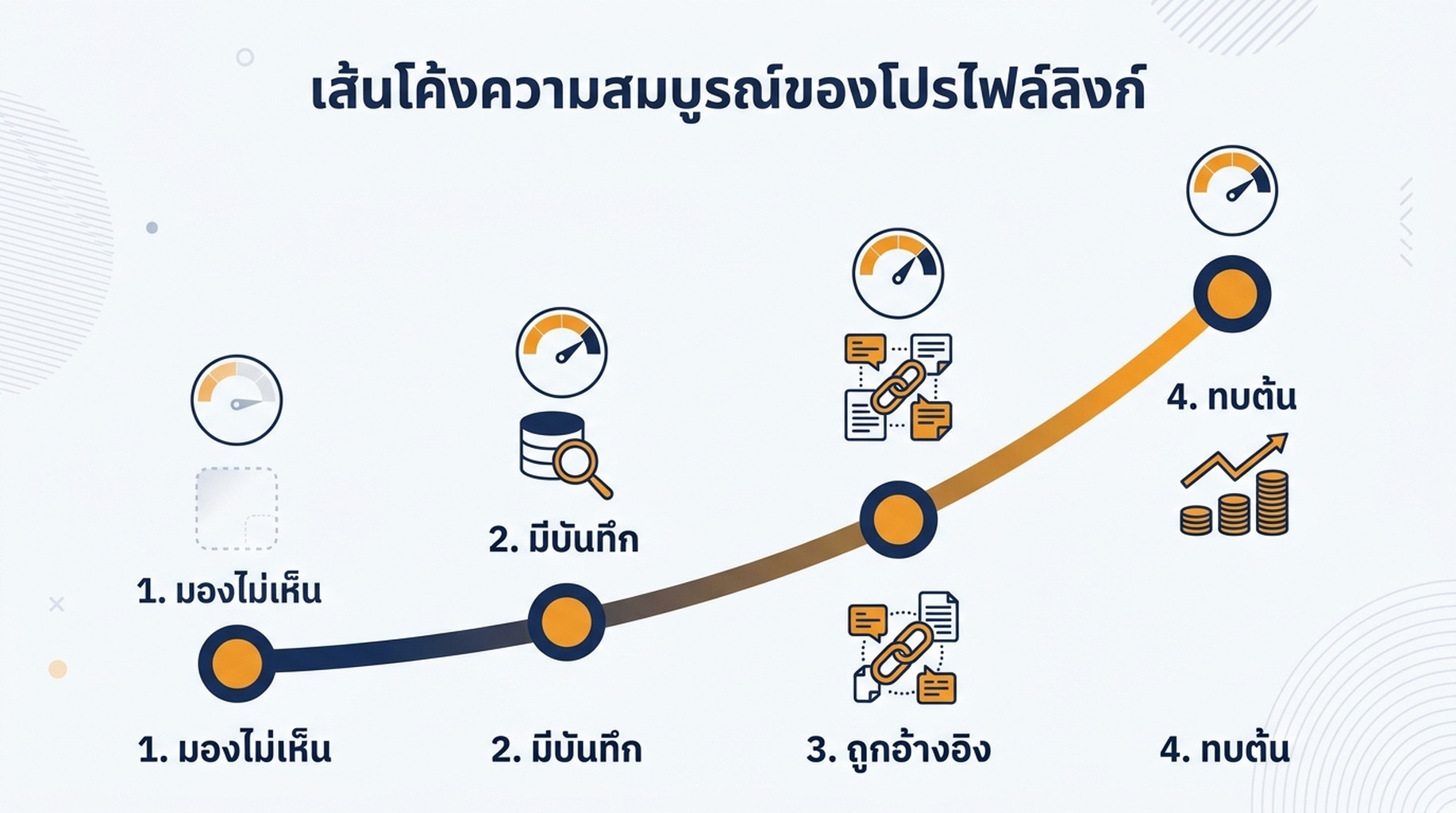 เส้นโค้งความสมบูรณ์ของโปรไฟล์ลิงก์

1. มองไม่เห็น

2. มีบันทึก

4. ทบต้น

1. มองไม่เห็น

2. มีบันทึก

3. ถูกอ้างอิง

4. ทบต้น